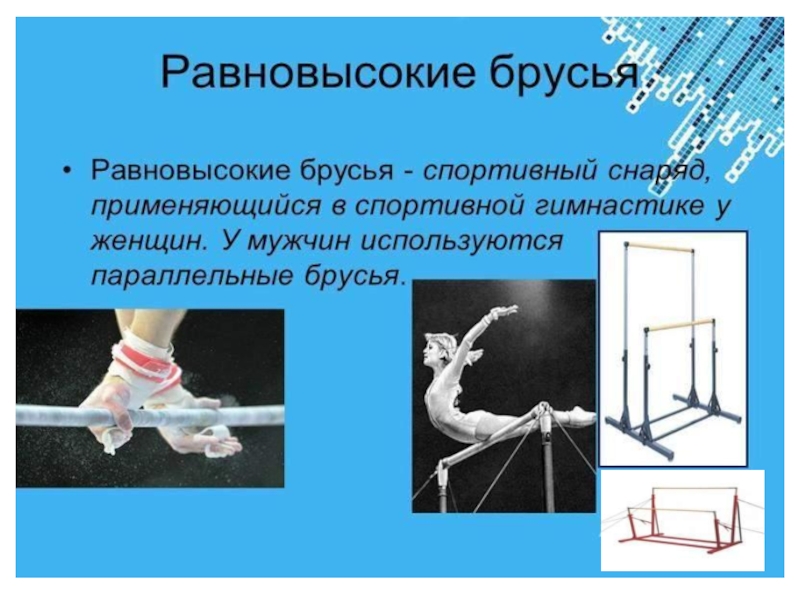 Равновысокие брусья

• Равновысокие брусья - спортивный снаряд, применяющийся в спортивной гимнастике у женщин. У мужчин используются параллельные брусья.